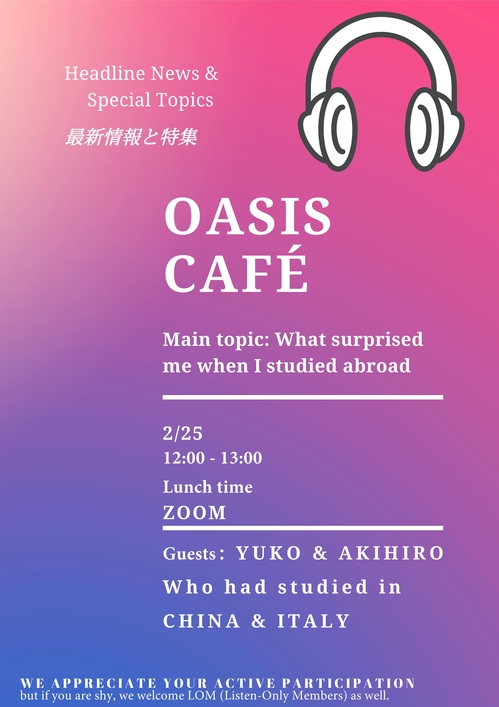 Headline News &
Special Topics
最新情報と特集

OASIS
CAFÉ

Main topic: What surprised me when I studied abroad

2/25
12:00 - 13:00
Lunch time
ZOOM

Guests： YUKO & AKIHIRO
Who had studied in
CHINA & ITALY

WE APPRECIATE YOUR ACTIVE PARTICIPATION
but if you are shy, we welcome LOM (Listen-Only Members) as well.